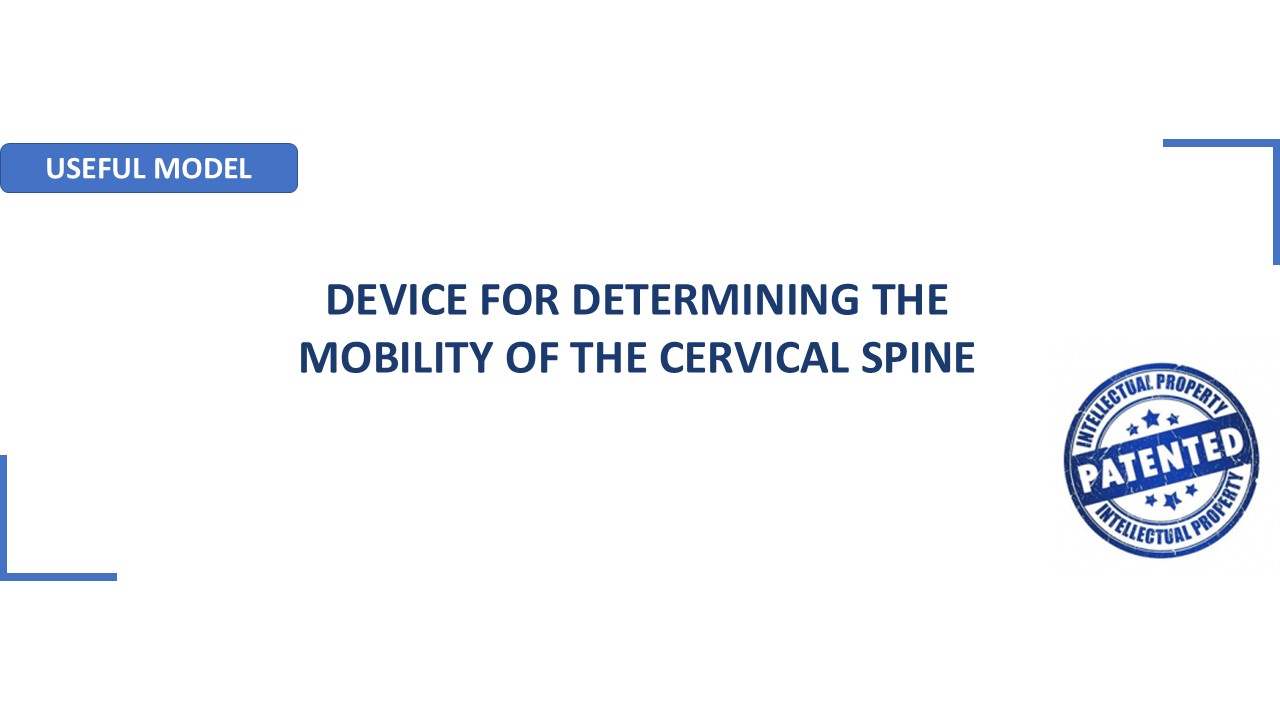 USEFUL MODEL

DEVICE FOR DETERMINING THE MOBILITY OF THE CERVICAL SPINE

INTELLECTUAL PROPERTY
PATENTED
INTELLECTUAL PROPERTY